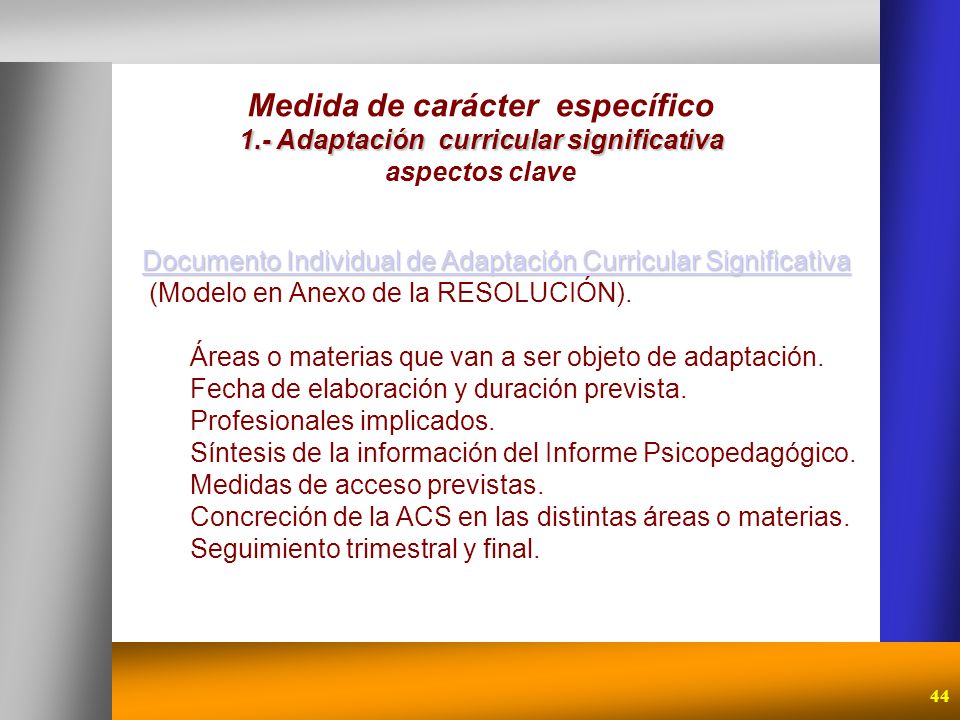 Medida de carácter específico
1.- Adaptación curricular significativa
aspectos clave

Documento Individual de Adaptación Curricular Significativa
(Modelo en Anexo de la RESOLUCIÓN).

Áreas o materias que van a ser objeto de adaptación.
Fecha de elaboración y duración prevista.
Profesionales implicados.
Síntesis de la información del Informe Psicopedagógico.
Medidas de acceso previstas.
Concreción de la ACS en las distintas áreas o materias.
Seguimiento trimestral y final.

44